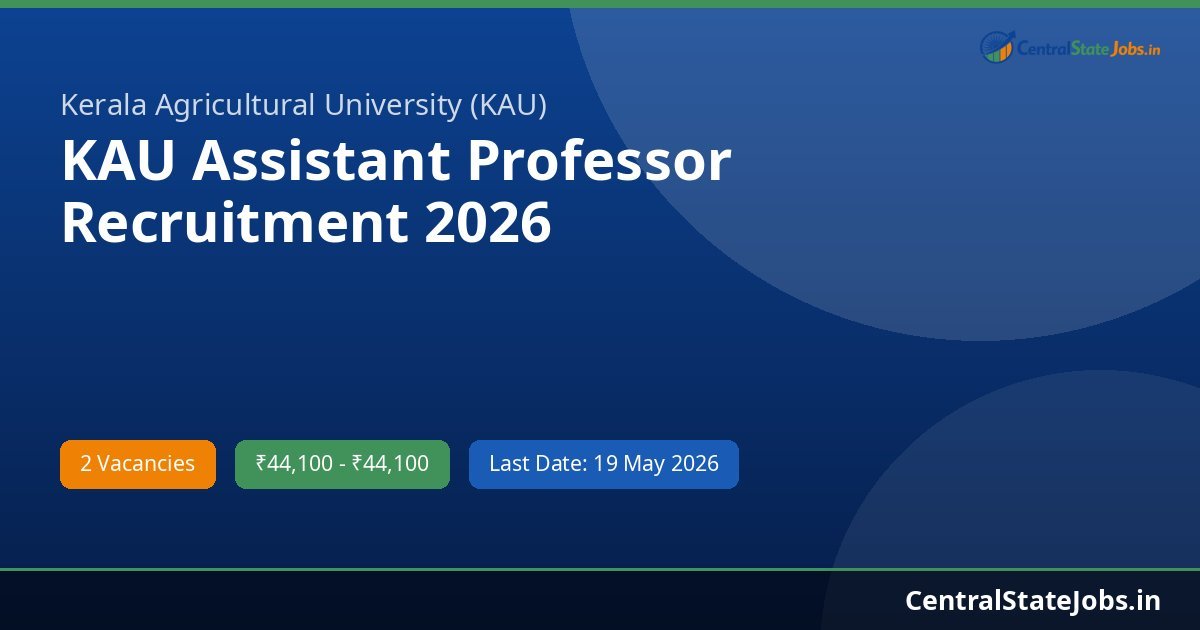 CentralStateJobs.in

Kerala Agricultural University (KAU)

KAU Assistant Professor Recruitment 2026

2 Vacancies

₹44,100 - ₹44,100

Last Date: 19 May 2026

CentralStateJobs.in